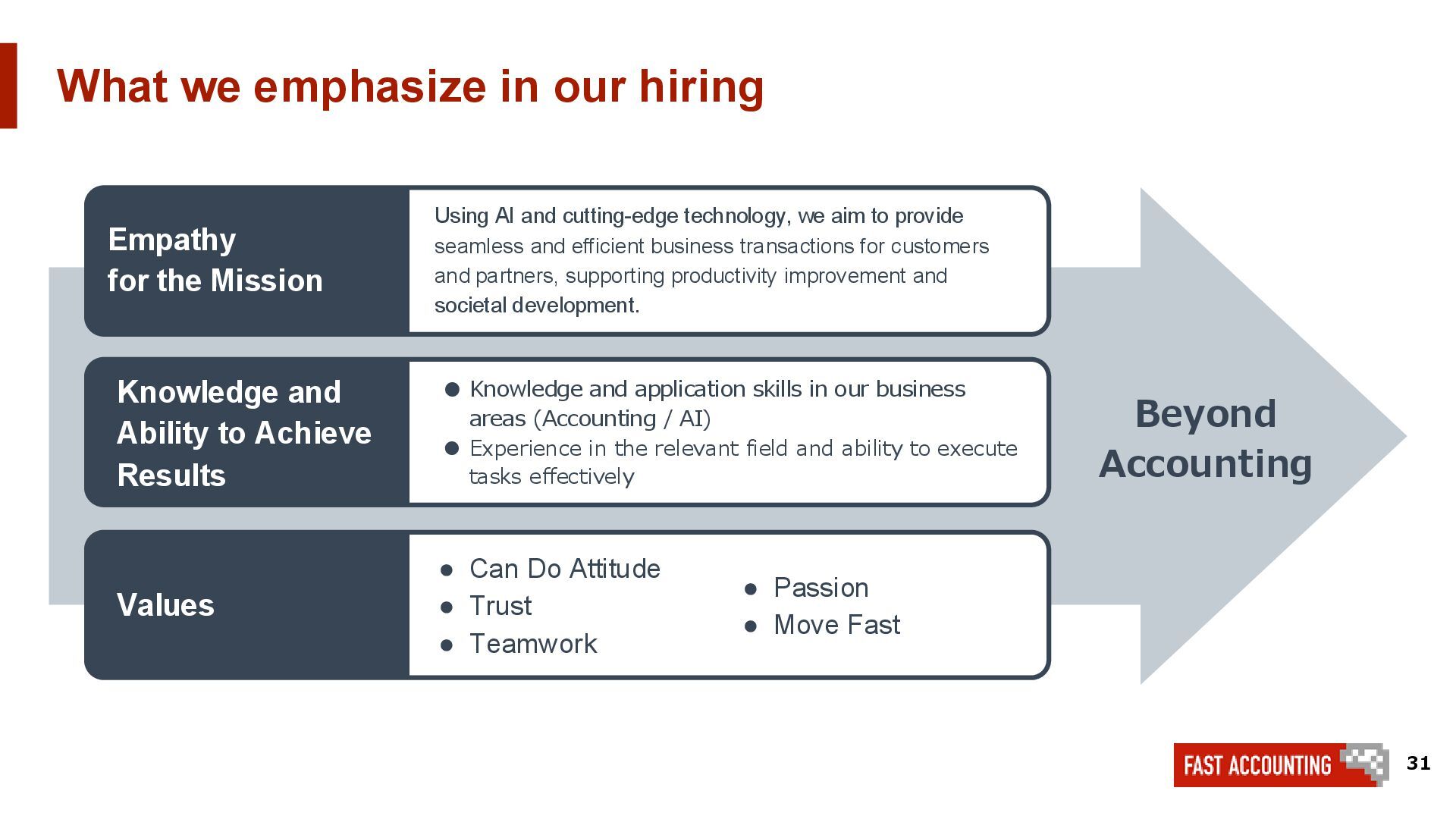 What we emphasize in our hiring

Empathy for the Mission

Using AI and cutting-edge technology, we aim to provide seamless and efficient business transactions for customers and partners, supporting productivity improvement and societal development.

Knowledge and Ability to Achieve Results

● Knowledge and application skills in our business areas (Accounting / AI)
● Experience in the relevant field and ability to execute tasks effectively

Values

● Can Do Attitude
● Trust
● Teamwork

● Passion
● Move Fast

Beyond Accounting

FAST ACCOUNTING

31